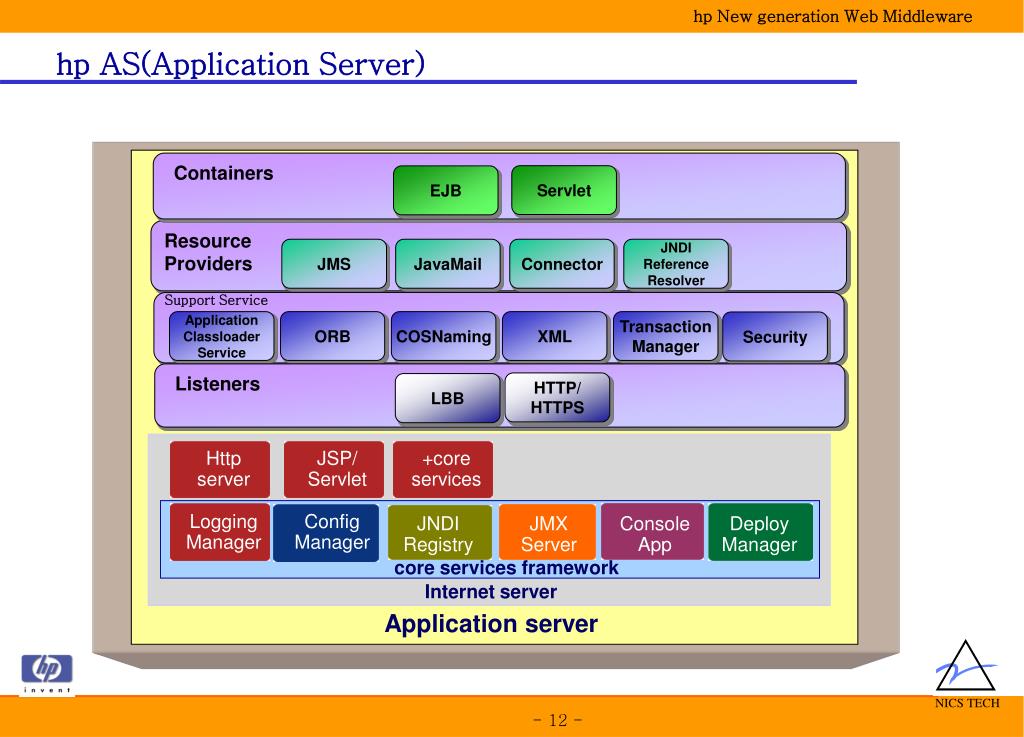 hp New generation Web Middleware

hp AS(Application Server)

Containers

EJB

Servlet

Resource Providers

JMS

JavaMail

Connector

JNDI Reference Resolver

Support Service

Application Classloader Service

ORB

COSNaming

XML

Transaction Manager

Security

Listeners

LBB

HTTP/ HTTPS

Http server

JSP/ Servlet

+core services

Logging Manager

Config Manager

JNDI Registry

JMX Server

Console App

Deploy Manager

core services framework

Internet server

Application server

hp
invent

NICS TECH

- 12 -